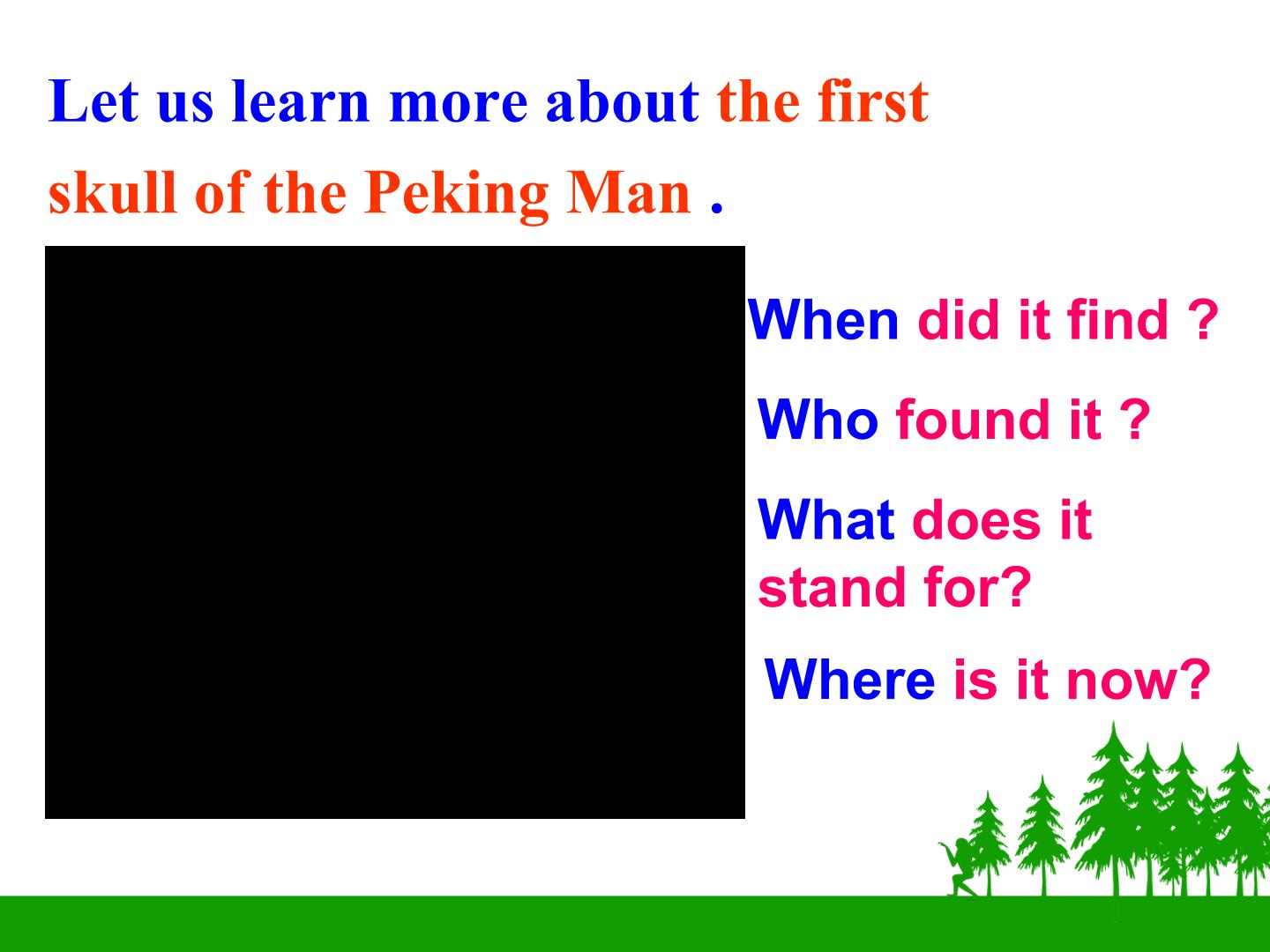 Let us learn more about the first skull of the Peking Man .

When did it find ?

Who found it ?

What does it stand for?

Where is it now?